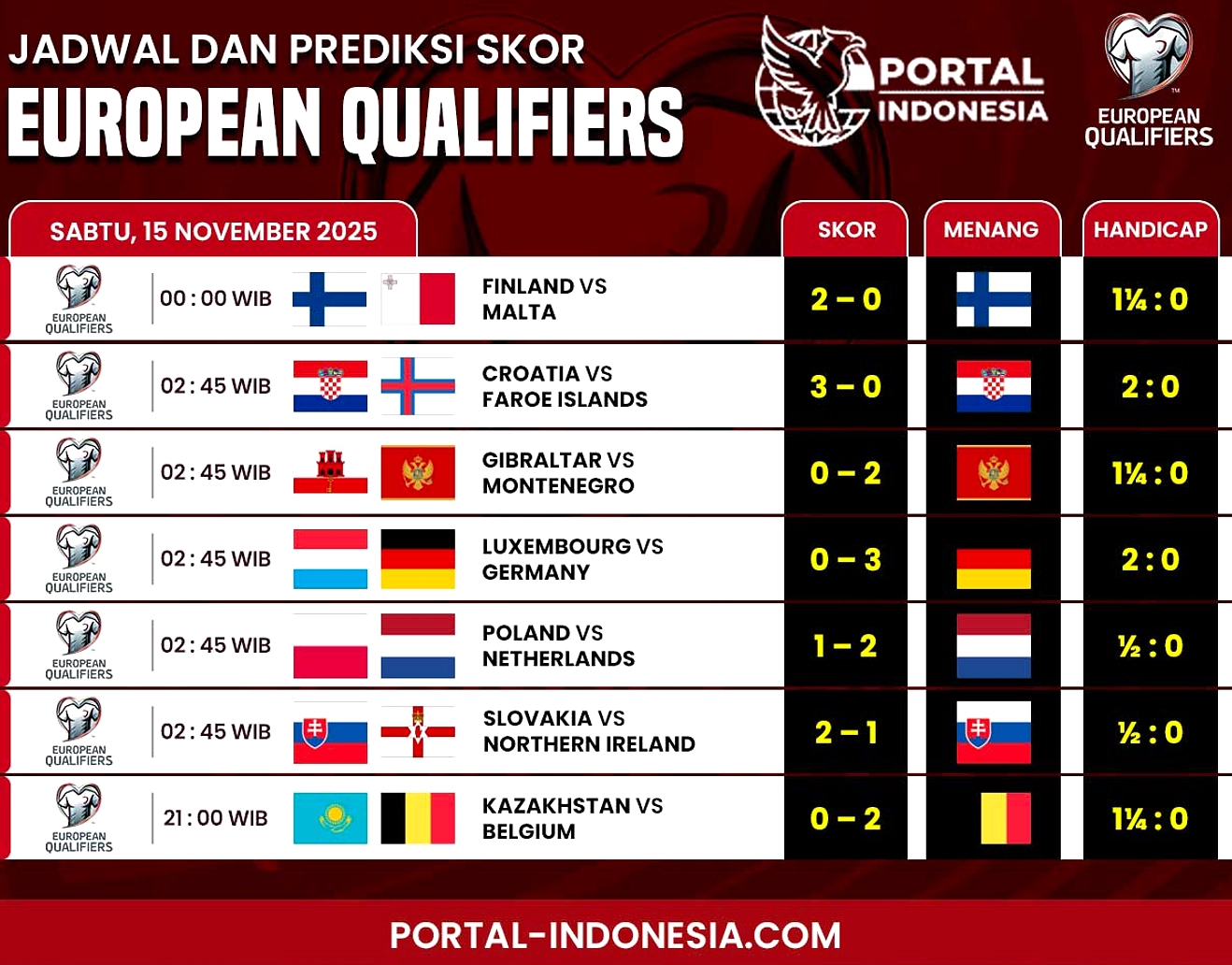 JADWAL DAN PREDIKSI SKOR
EUROPEAN QUALIFIERS

PORTAL INDONESIA

EUROPEAN QUALIFIERS

| SABTU, 15 NOVEMBER 2025 | | | SKOR | MENANG | HANDICAP |
|---|---|---|---|---|---|
| EUROPEAN QUALIFIERS | 00 : 00 WIB | FINLAND VS MALTA | 2 – 0 | | 1¼ : 0 |
| EUROPEAN QUALIFIERS | 02 : 45 WIB | CROATIA VS FAROE ISLANDS | 3 – 0 | | 2 : 0 |
| EUROPEAN QUALIFIERS | 02 : 45 WIB | GIBRALTAR VS MONTENEGRO | 0 – 2 | | 1¼ : 0 |
| EUROPEAN QUALIFIERS | 02 : 45 WIB | LUXEMBOURG VS GERMANY | 0 – 3 | | 2 : 0 |
| EUROPEAN QUALIFIERS | 02 : 45 WIB | POLAND VS NETHERLANDS | 1 – 2 | | ½ : 0 |
| EUROPEAN QUALIFIERS | 02 : 45 WIB | SLOVAKIA VS NORTHERN IRELAND | 2 – 1 | | ½ : 0 |
| EUROPEAN QUALIFIERS | 21 : 00 WIB | KAZAKHSTAN VS BELGIUM | 0 – 2 | | 1¼ : 0 |

PORTAL-INDONESIA.COM